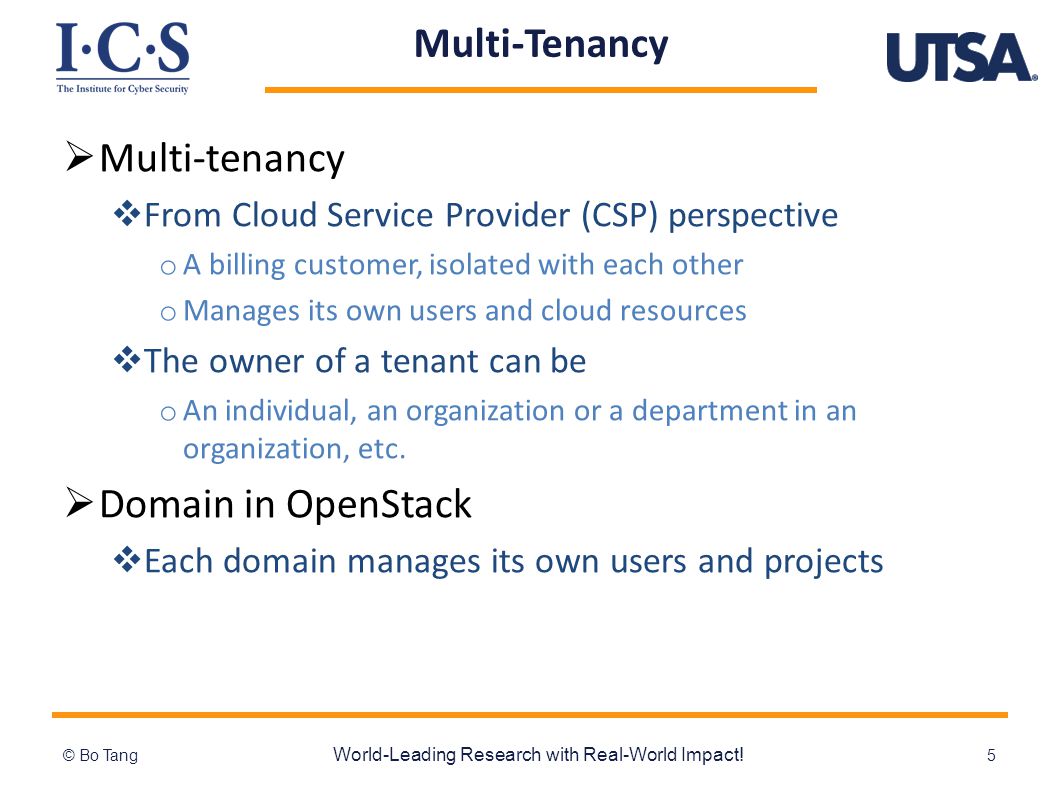 I·C·S
The Institute for Cyber Security

Multi-Tenancy

UTSA

➢ Multi-tenancy

❖ From Cloud Service Provider (CSP) perspective

o A billing customer, isolated with each other

o Manages its own users and cloud resources

❖ The owner of a tenant can be

o An individual, an organization or a department in an organization, etc.

➢ Domain in OpenStack

❖ Each domain manages its own users and projects

© Bo Tang

World-Leading Research with Real-World Impact!

5